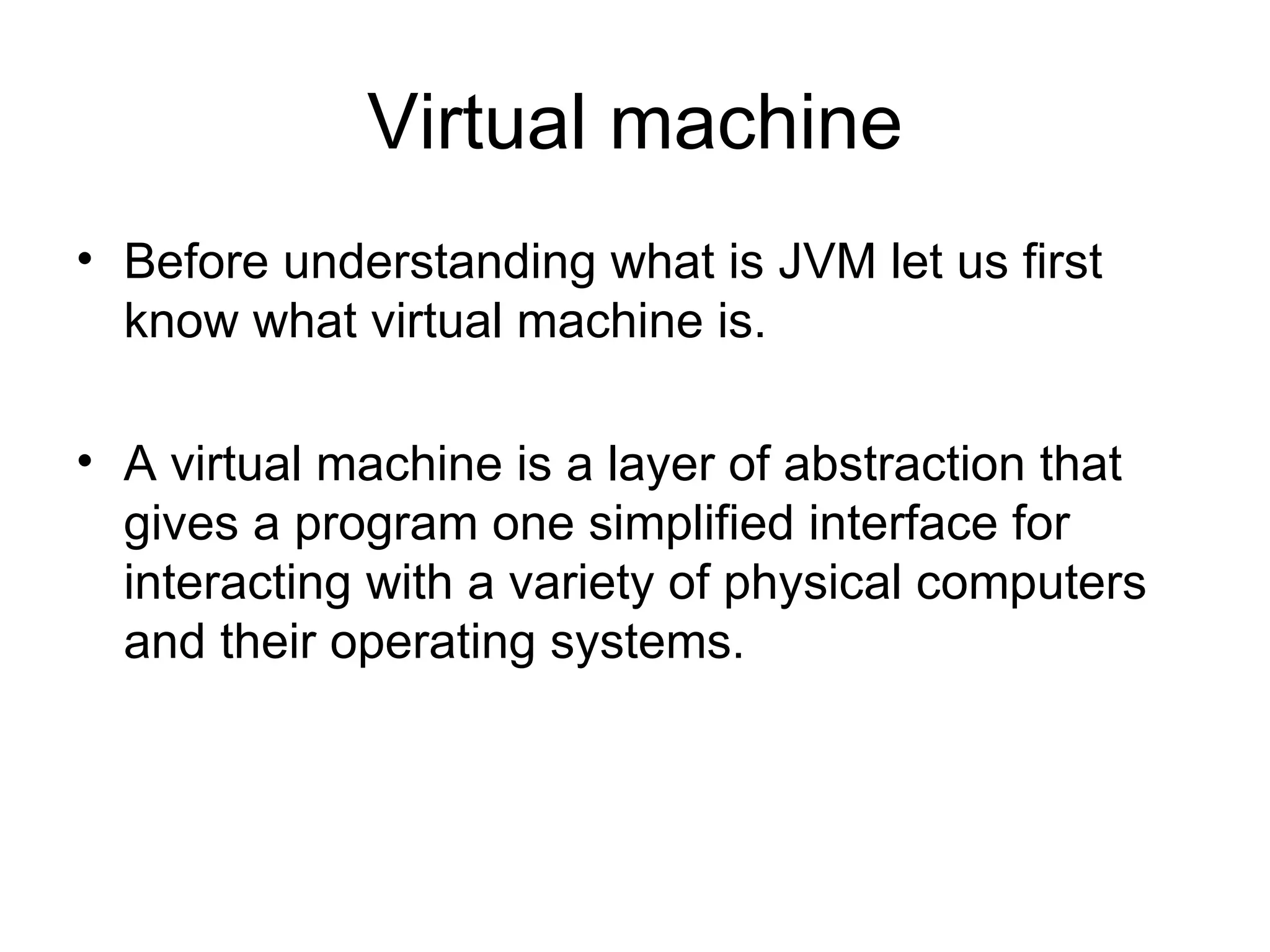 Virtual machine

• Before understanding what is JVM let us first know what virtual machine is.

• A virtual machine is a layer of abstraction that gives a program one simplified interface for interacting with a variety of physical computers and their operating systems.